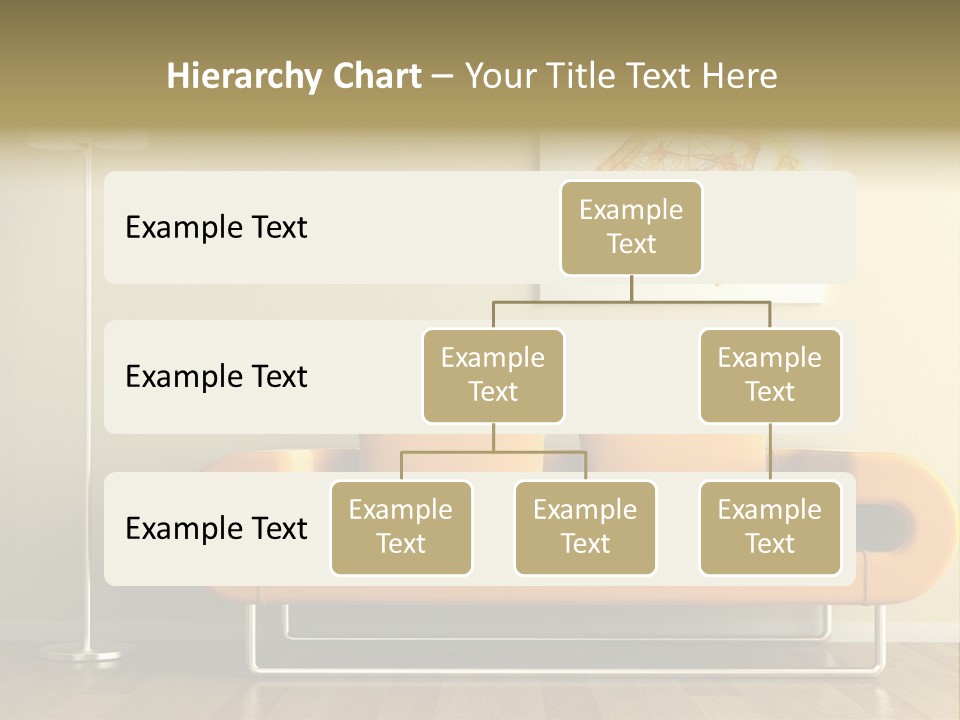 Hierarchy Chart – Your Title Text Here

Example Text

Example Text

Example Text

Example Text

Example Text

Example Text

Example Text

Example Text

Example Text